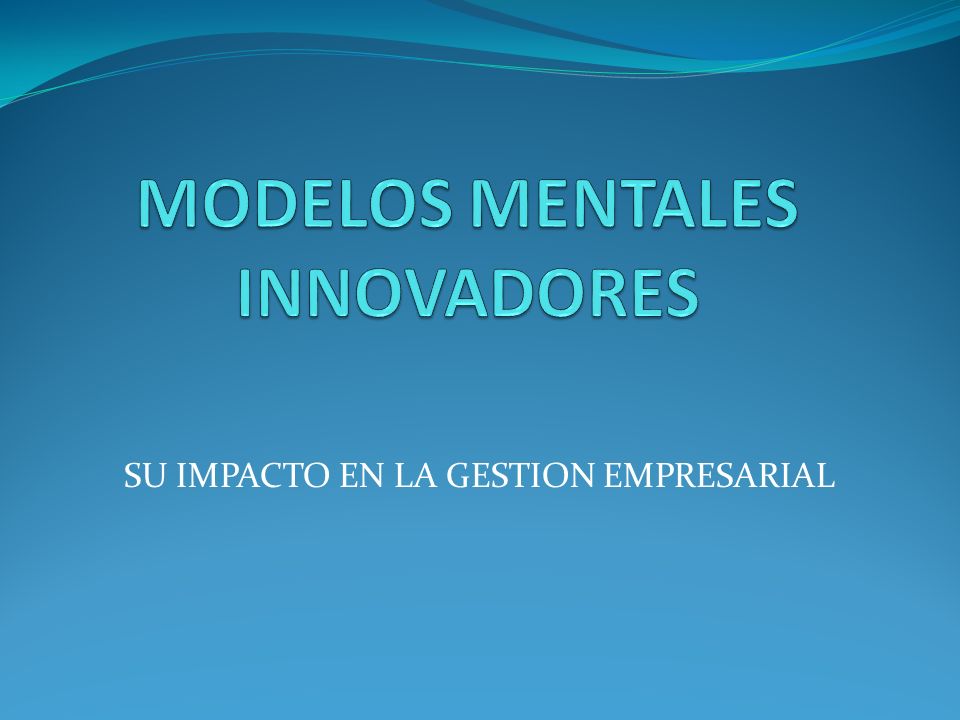 MODELOS MENTALES INNOVADORES

SU IMPACTO EN LA GESTION EMPRESARIAL